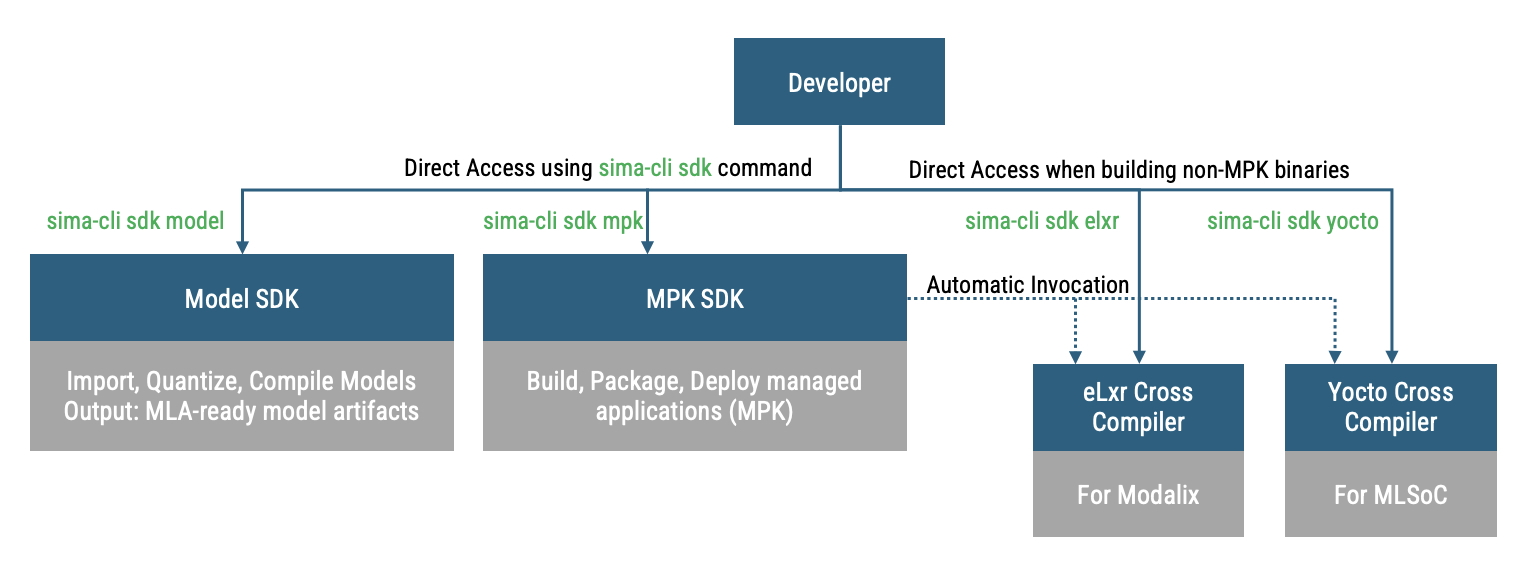 Developer

Direct Access using sima-cli sdk command

Direct Access when building non-MPK binaries

sima-cli sdk model

sima-cli sdk mpk

sima-cli sdk elxr

sima-cli sdk yocto

Model SDK

Import, Quantize, Compile Models
Output: MLA-ready model artifacts

MPK SDK

Build, Package, Deploy managed applications (MPK)

Automatic Invocation

eLxr Cross Compiler

For Modalix

Yocto Cross Compiler

For MLSoC